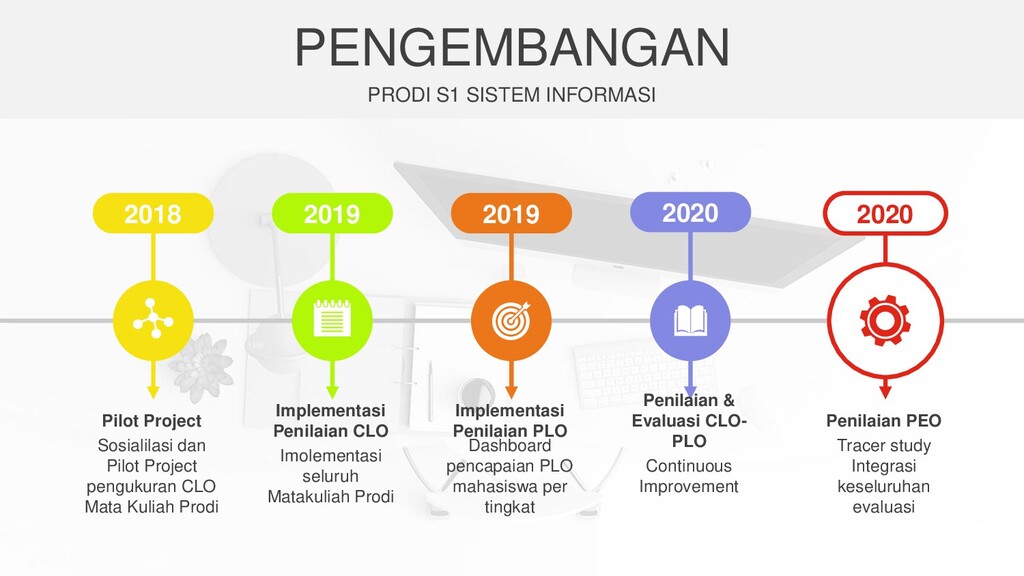 PENGEMBANGAN

PRODI S1 SISTEM INFORMASI

2018

Pilot Project

Sosialilasi dan Pilot Project pengukuran CLO Mata Kuliah Prodi

2019

Implementasi Penilaian CLO

Imolementasi seluruh Matakuliah Prodi

2019

Implementasi Penilaian PLO

Dashboard pencapaian PLO mahasiswa per tingkat

2020

Penilaian & Evaluasi CLO-PLO

Continuous Improvement

2020

Penilaian PEO

Tracer study Integrasi keseluruhan evaluasi